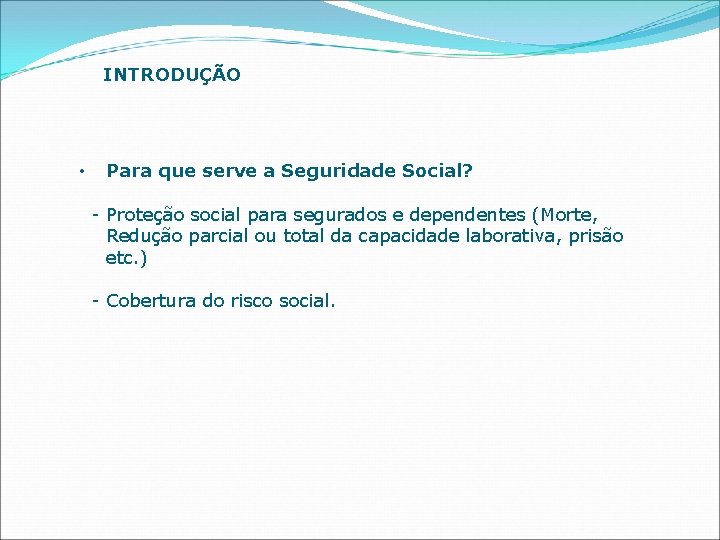 INTRODUÇÃO

• Para que serve a Seguridade Social?

- Proteção social para segurados e dependentes (Morte, Redução parcial ou total da capacidade laborativa, prisão etc.)

- Cobertura do risco social.